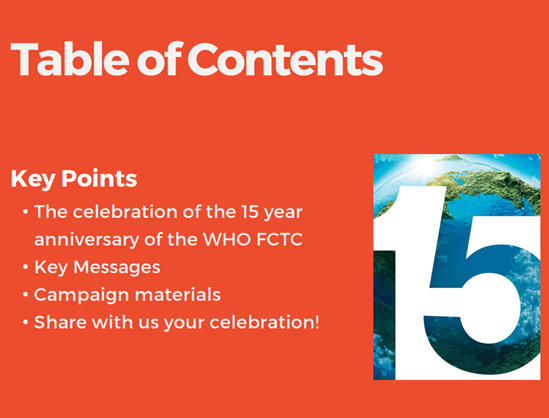 Table of Contents

Key Points

• The celebration of the 15 year anniversary of the WHO FCTC
• Key Messages
• Campaign materials
• Share with us your celebration!

15